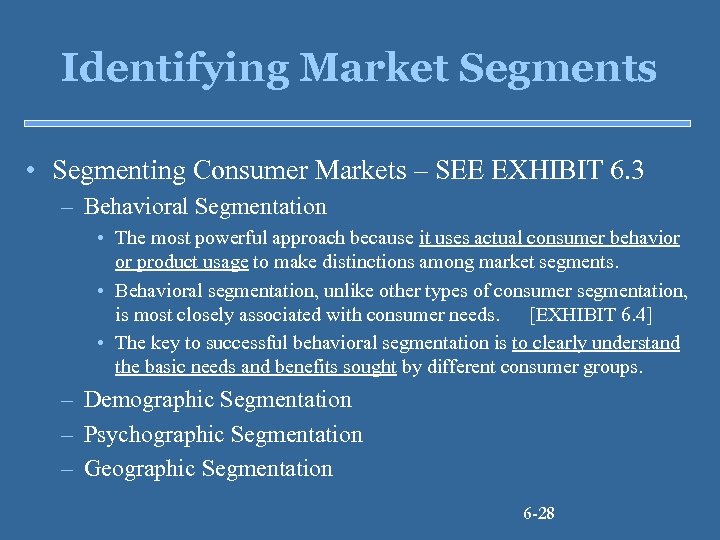 Identifying Market Segments

• Segmenting Consumer Markets – SEE EXHIBIT 6.3

– Behavioral Segmentation

• The most powerful approach because it uses actual consumer behavior or product usage to make distinctions among market segments.

• Behavioral segmentation, unlike other types of consumer segmentation, is most closely associated with consumer needs. [EXHIBIT 6.4]

• The key to successful behavioral segmentation is to clearly understand the basic needs and benefits sought by different consumer groups.

– Demographic Segmentation

– Psychographic Segmentation

– Geographic Segmentation

6-28